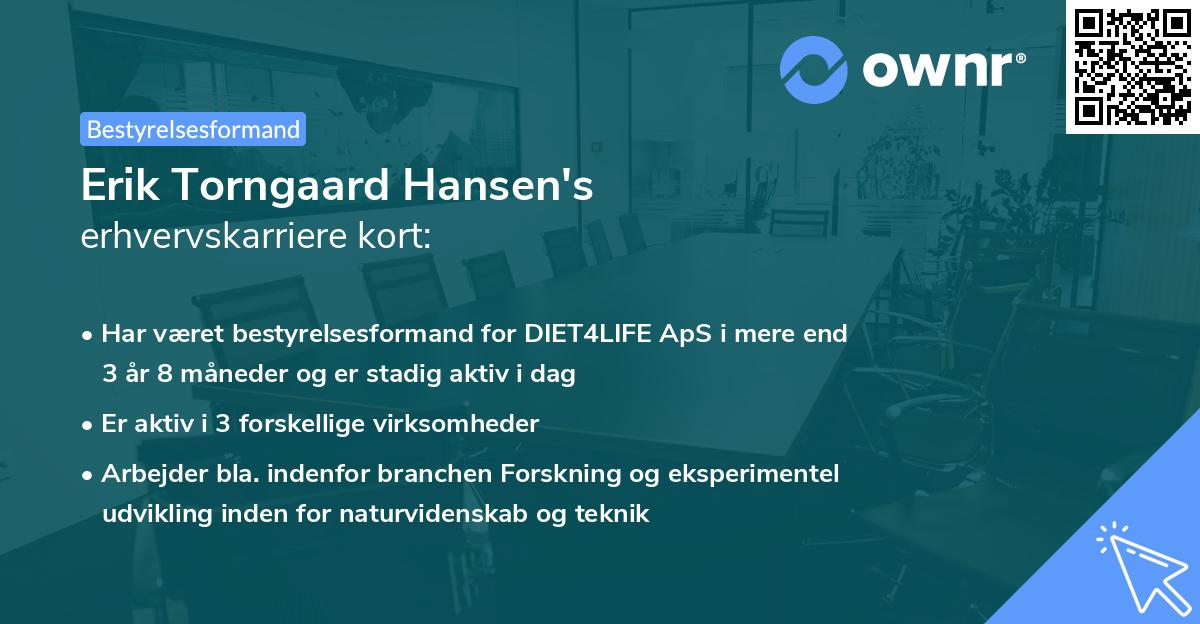 ownr®

Bestyrelsesformand

Erik Torngaard Hansen's
erhvervskarriere kort:

• Har været bestyrelsesformand for DIET4LIFE ApS i mere end 3 år 8 måneder og er stadig aktiv i dag

• Er aktiv i 3 forskellige virksomheder

• Arbejder bla. indenfor branchen Forskning og eksperimentel udvikling inden for naturvidenskab og teknik